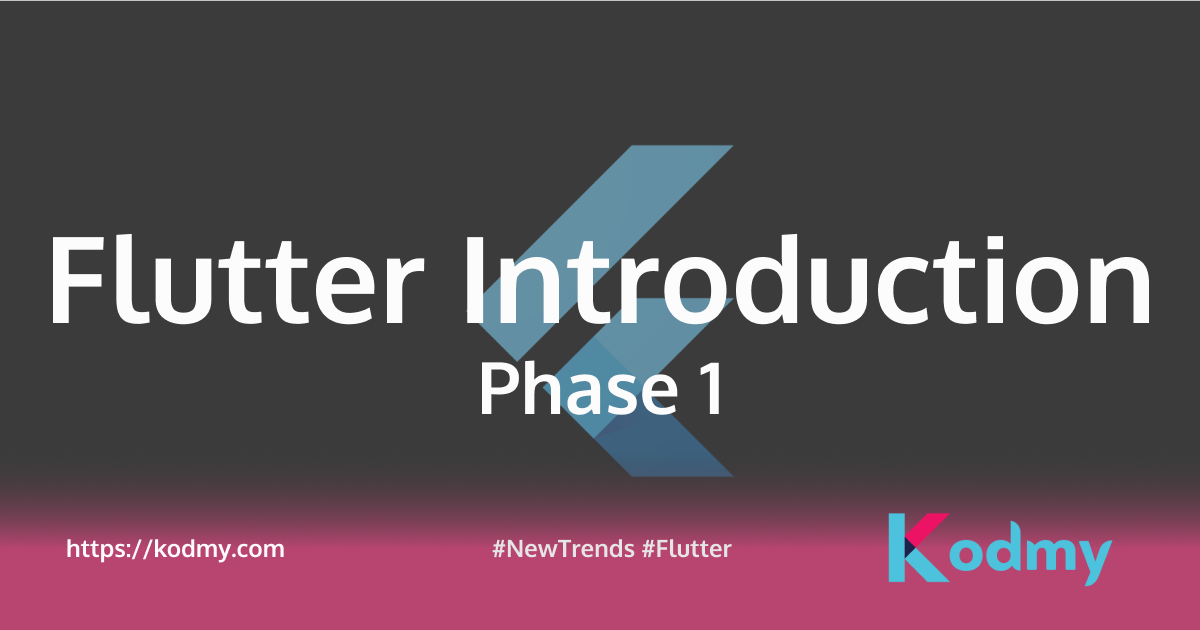 Flutter Introduction
Phase 1

https://kodmy.com

#NewTrends #Flutter

Kodmy